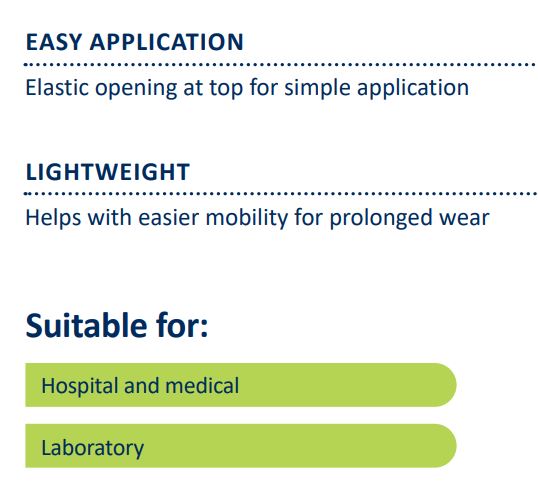 EASY APPLICATION

Elastic opening at top for simple application

LIGHTWEIGHT

Helps with easier mobility for prolonged wear

Suitable for:

Hospital and medical

Laboratory